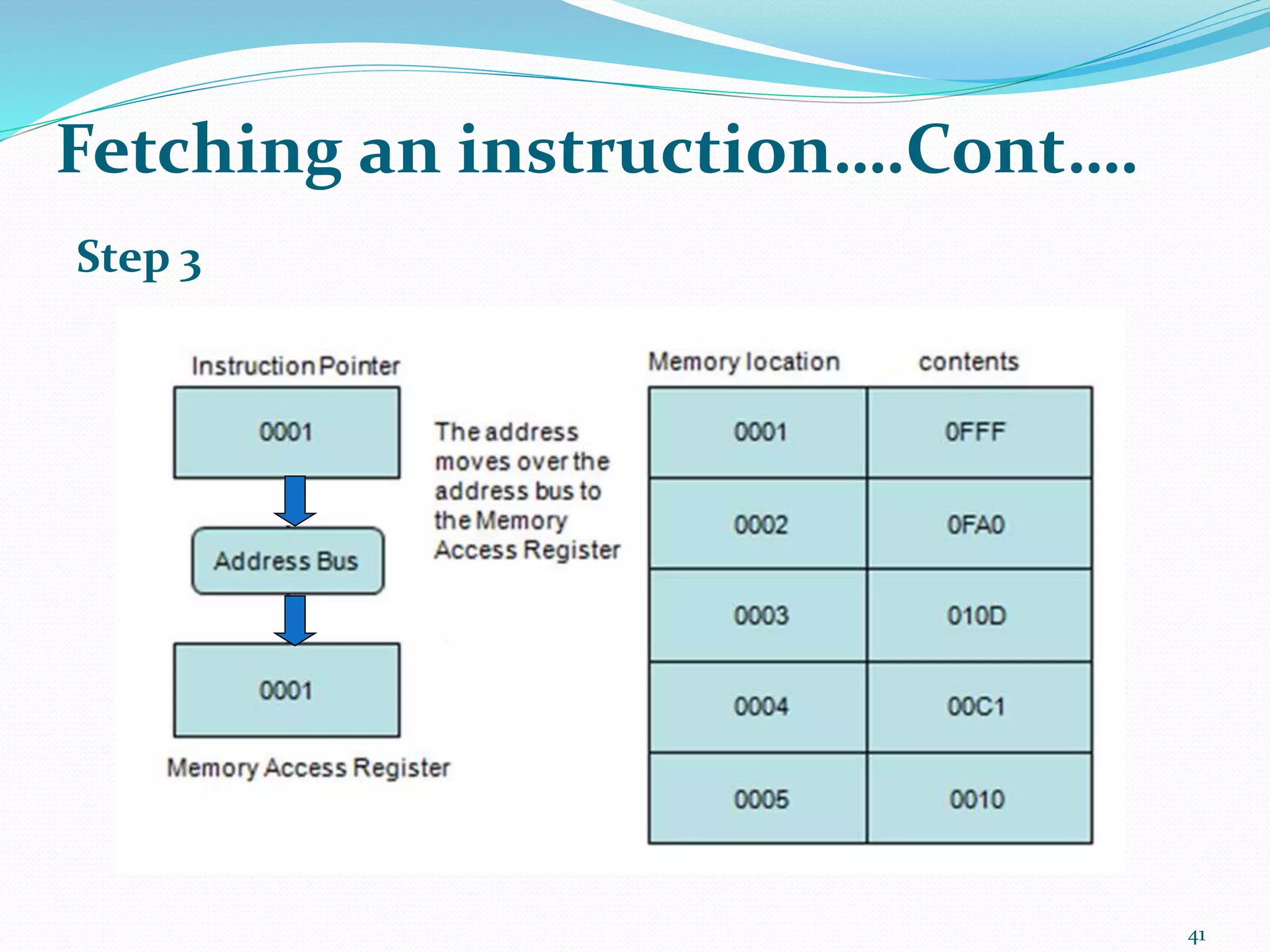 Fetching an instruction….Cont….

Step 3

Instruction Pointer

0001

Address Bus

0001

Memory Access Register

The address moves over the address bus to the Memory Access Register

| Memory location | contents |
|---|---|
| 0001 | 0FFF |
| 0002 | 0FA0 |
| 0003 | 010D |
| 0004 | 00C1 |
| 0005 | 0010 |

41